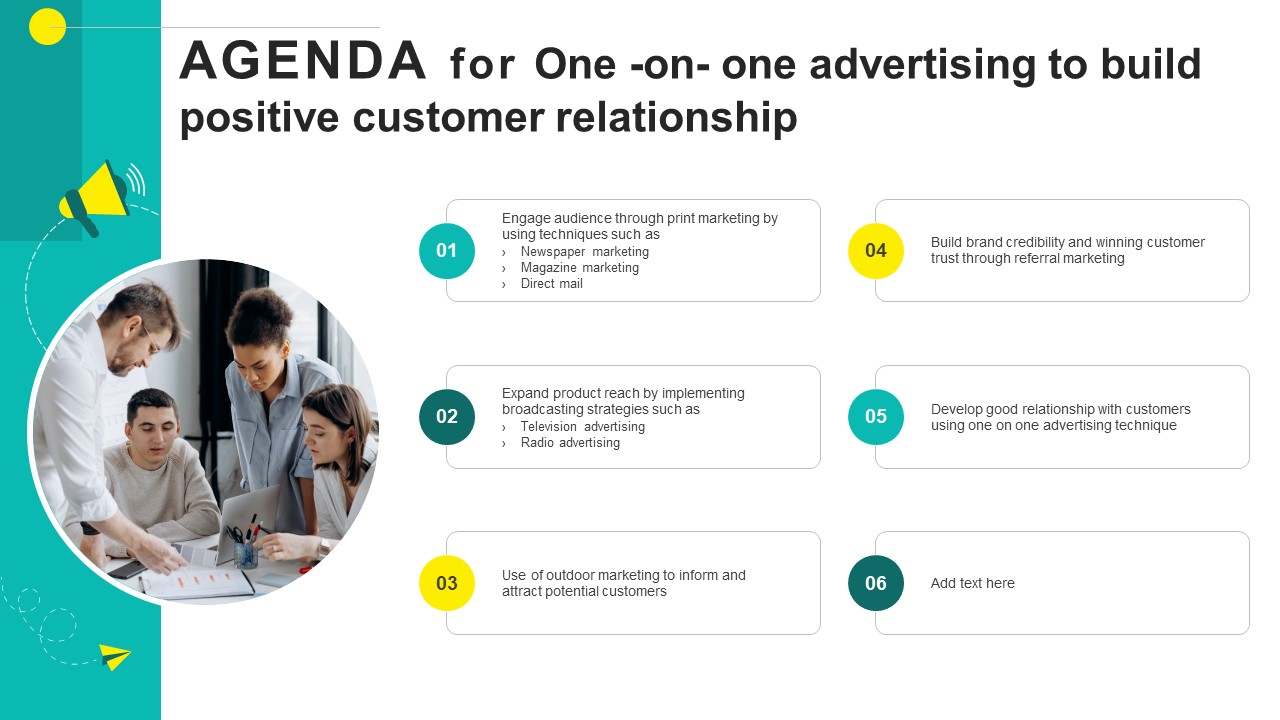 AGENDA for One -on- one advertising to build positive customer relationship

01
Engage audience through print marketing by using techniques such as
› Newspaper marketing
› Magazine marketing
› Direct mail

02
Expand product reach by implementing broadcasting strategies such as
› Television advertising
› Radio advertising

03
Use of outdoor marketing to inform and attract potential customers

04
Build brand credibility and winning customer trust through referral marketing

05
Develop good relationship with customers using one on one advertising technique

06
Add text here